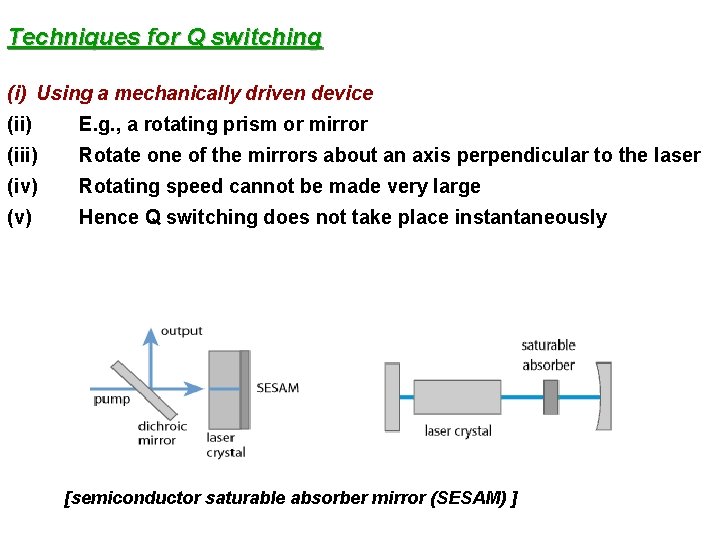 Techniques for Q switching

(i) Using a mechanically driven device

(ii) E.g., a rotating prism or mirror

(iii) Rotate one of the mirrors about an axis perpendicular to the laser

(iv) Rotating speed cannot be made very large

(v) Hence Q switching does not take place instantaneously

output

pump

dichroic mirror

laser crystal

SESAM

saturable absorber

laser crystal

[semiconductor saturable absorber mirror (SESAM) ]